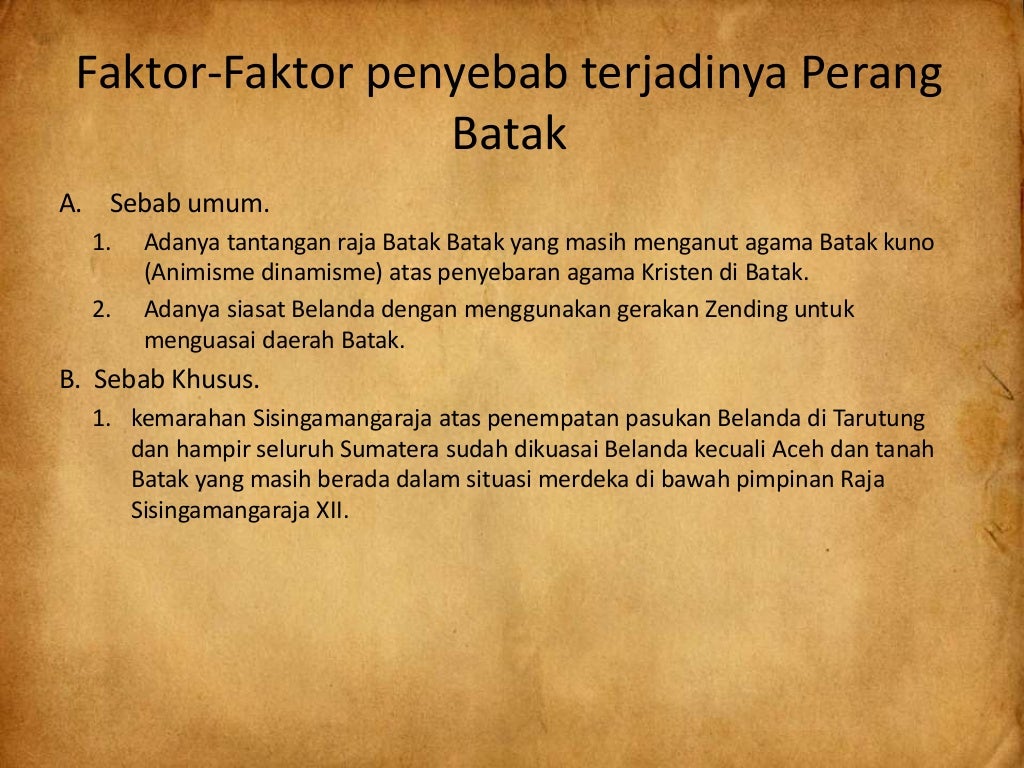 Faktor-Faktor penyebab terjadinya Perang Batak

A. Sebab umum.

1. Adanya tantangan raja Batak Batak yang masih menganut agama Batak kuno (Animisme dinamisme) atas penyebaran agama Kristen di Batak.

2. Adanya siasat Belanda dengan menggunakan gerakan Zending untuk menguasai daerah Batak.

B. Sebab Khusus.

1. kemarahan Sisingamangaraja atas penempatan pasukan Belanda di Tarutung dan hampir seluruh Sumatera sudah dikuasai Belanda kecuali Aceh dan tanah Batak yang masih berada dalam situasi merdeka di bawah pimpinan Raja Sisingamangaraja XII.